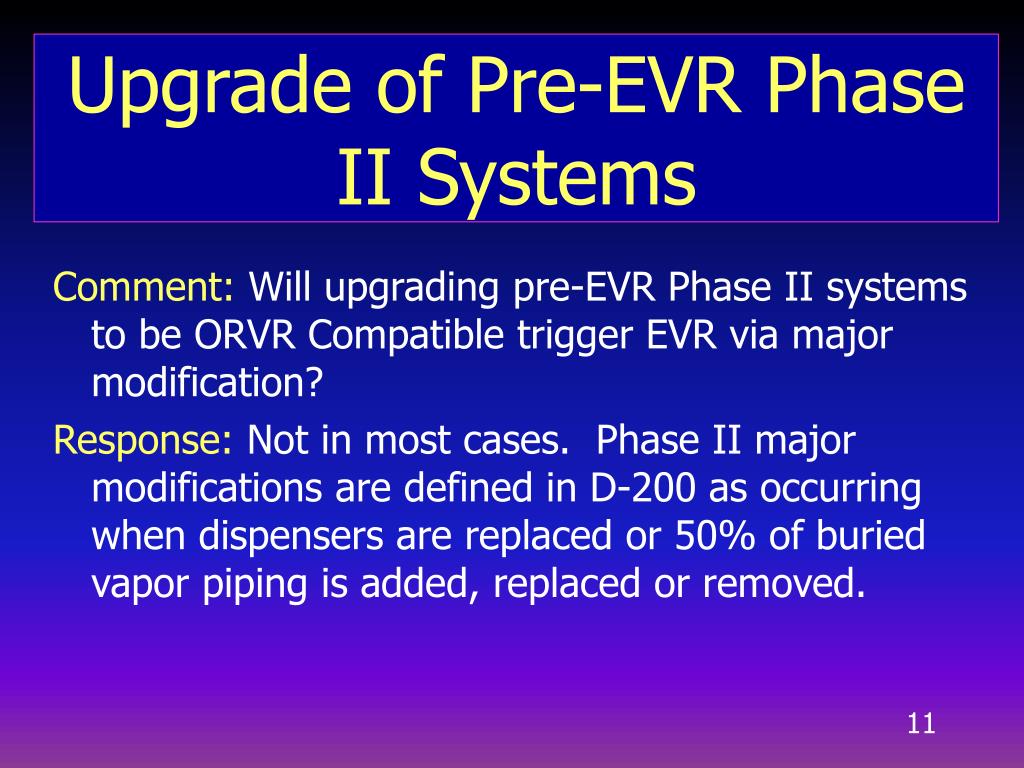 Upgrade of Pre-EVR Phase II Systems

Comment: Will upgrading pre-EVR Phase II systems to be ORVR Compatible trigger EVR via major modification?

Response: Not in most cases.  Phase II major modifications are defined in D-200 as occurring when dispensers are replaced or 50% of buried vapor piping is added, replaced or removed.

11